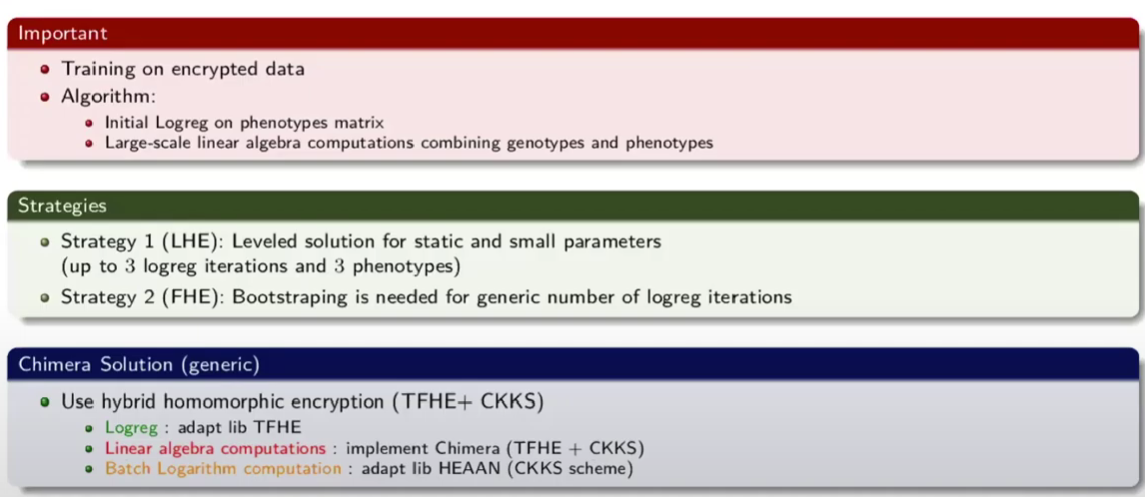 Important

- Training on encrypted data
- Algorithm:
  - Initial Logreg on phenotypes matrix
  - Large-scale linear algebra computations combining genotypes and phenotypes

Strategies

- Strategy 1 (LHE): Leveled solution for static and small parameters (up to $3$ logreg iterations and $3$ phenotypes)
- Strategy 2 (FHE): Bootstraping is needed for generic number of logreg iterations

Chimera Solution (generic)

- Use hybrid homomorphic encryption (TFHE+ CKKS)
  - Logreg : adapt lib TFHE
  - Linear algebra computations : implement Chimera (TFHE + CKKS)
  - Batch Logarithm computation : adapt lib HEAAN (CKKS scheme)